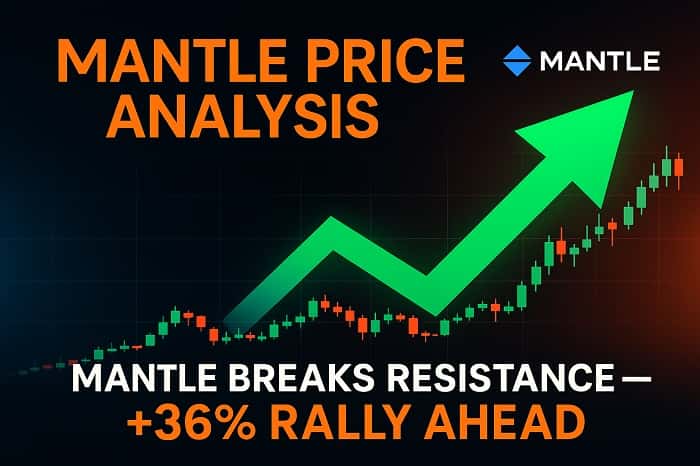 MANTLE PRICE ANALYSIS

MANTLE

MANTLE BREAKS RESISTANCE —
+36% RALLY AHEAD